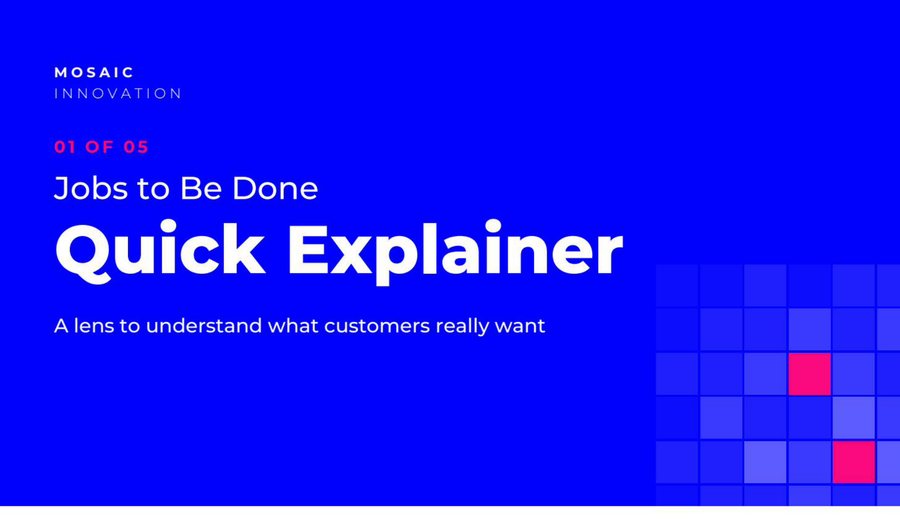 MOSAIC
INNOVATION

01 OF 05

Jobs to Be Done

Quick Explainer

A lens to understand what customers really want